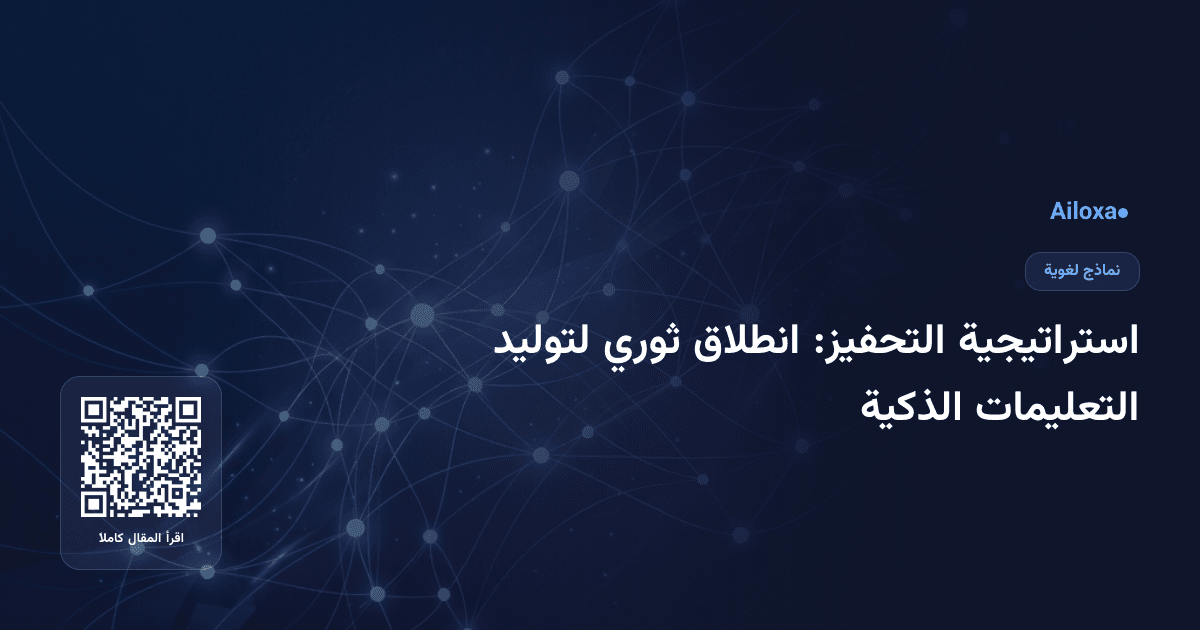 Ailoxa

نماذج لغوية

استراتيجية التحفيز: انطلاق ثوري لتوليد التعليمات الذكية

اقرأ المقال كاملا